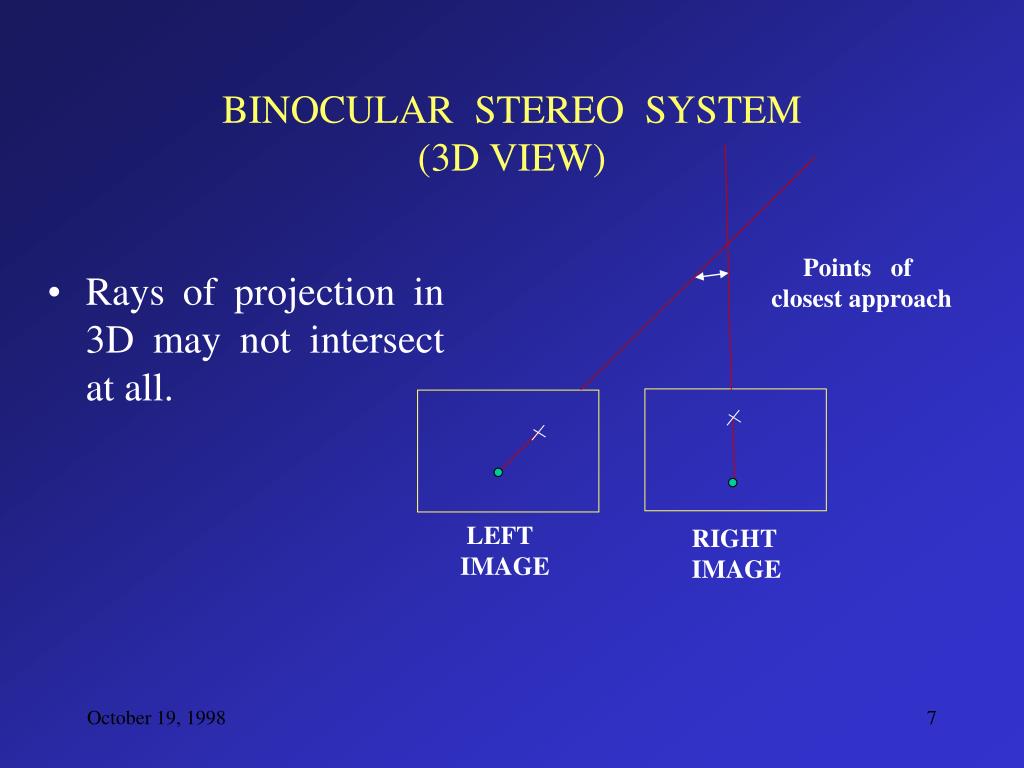 BINOCULAR STEREO SYSTEM
(3D VIEW)

• Rays of projection in 3D may not intersect at all.

Points of closest approach

LEFT IMAGE

RIGHT IMAGE

October 19, 1998

7